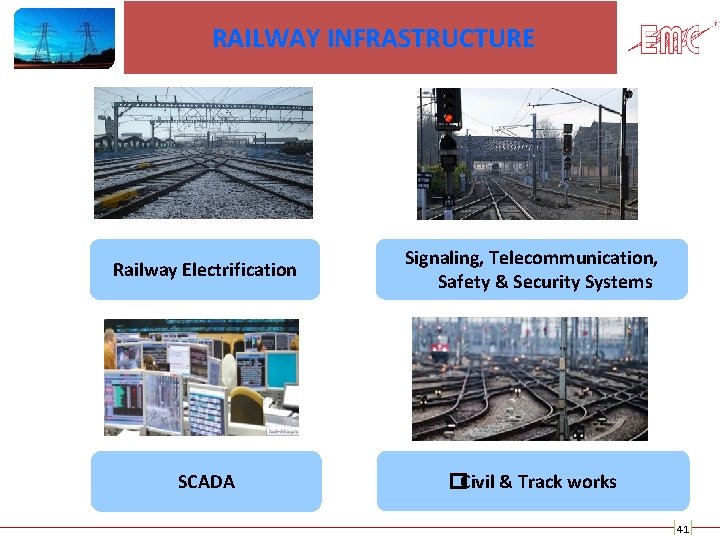 RAILWAY INFRASTRUCTURE

EMC

Railway Electrification

Signaling, Telecommunication, Safety & Security Systems

SCADA

Civil & Track works

41